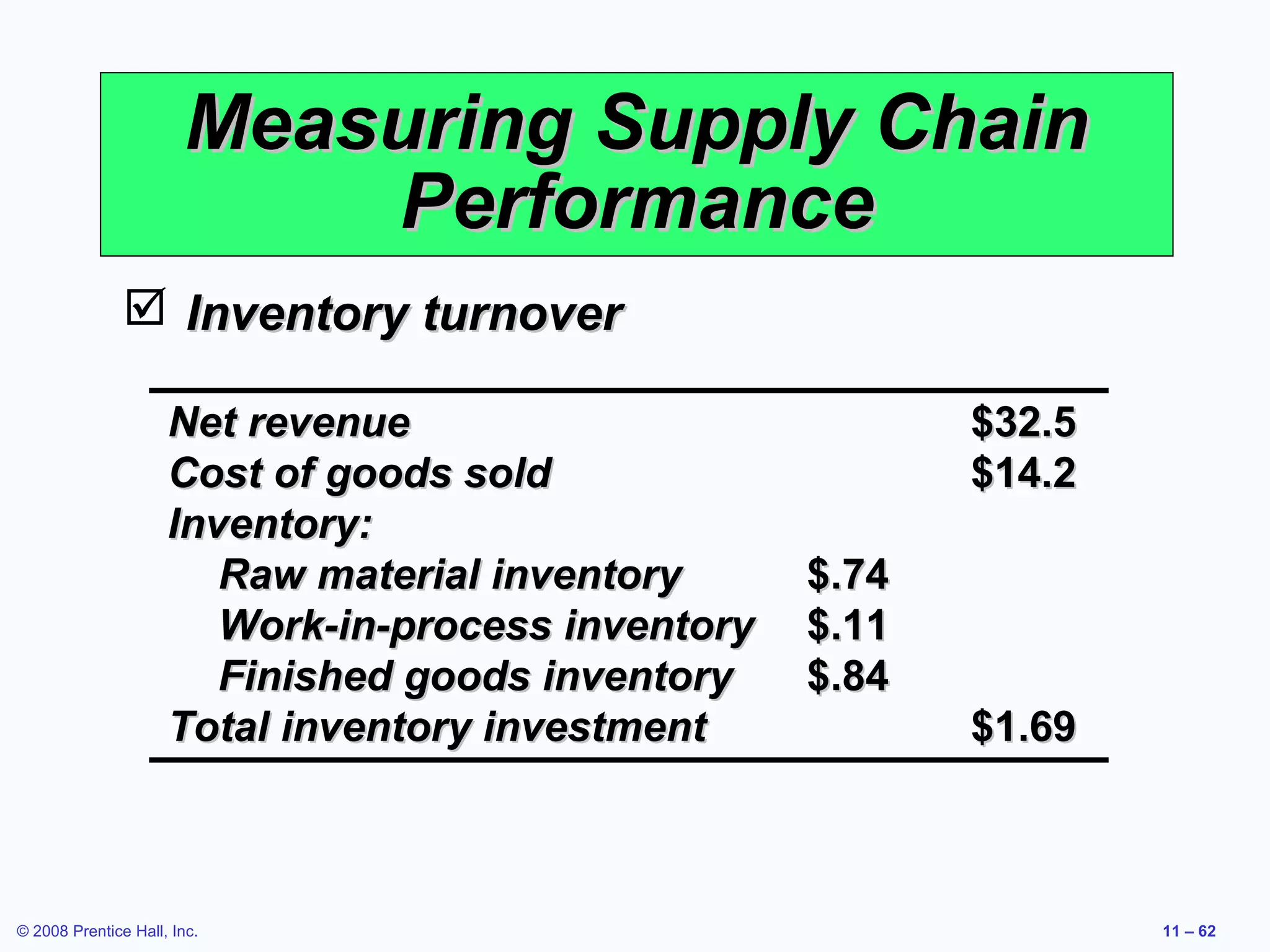 Measuring Supply Chain Performance

☑ Inventory turnover

| | | |
|---|---|---|
| Net revenue | | \$32.5 |
| Cost of goods sold | | \$14.2 |
| Inventory: | | |
| Raw material inventory | \$.74 | |
| Work-in-process inventory | \$.11 | |
| Finished goods inventory | \$.84 | |
| Total inventory investment | | \$1.69 |

© 2008 Prentice Hall, Inc.

11 – 62